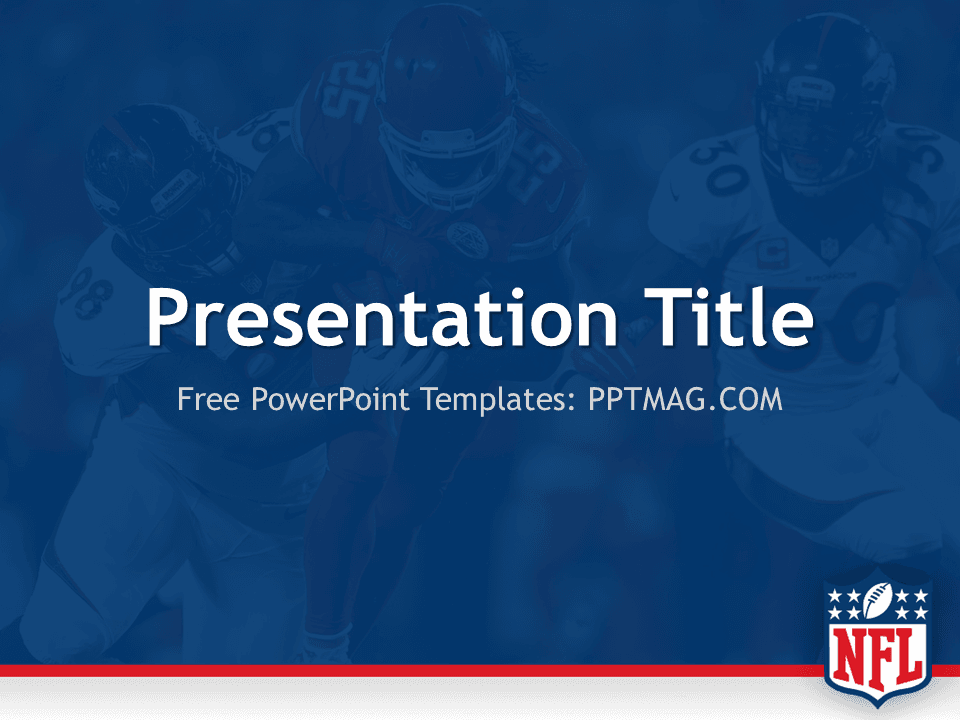 Presentation Title

Free PowerPoint Templates: PPTMAG.COM

NFL